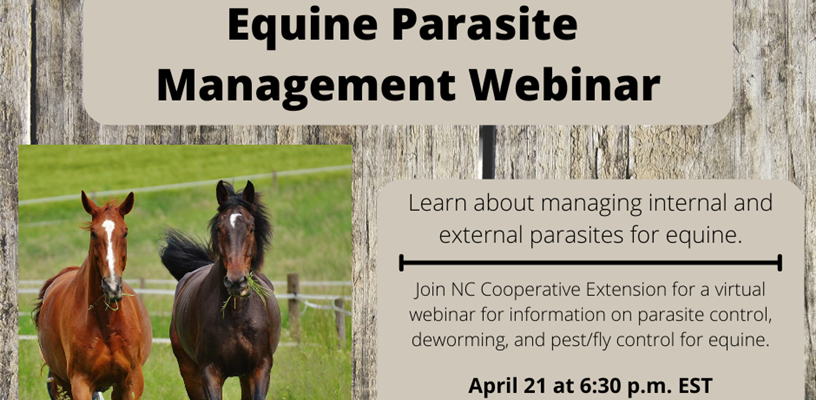 Equine Parasite Management Webinar

Learn about managing internal and external parasites for equine.

Join NC Cooperative Extension for a virtual webinar for information on parasite control, deworming, and pest/fly control for equine.

April 21 at 6:30 p.m. EST